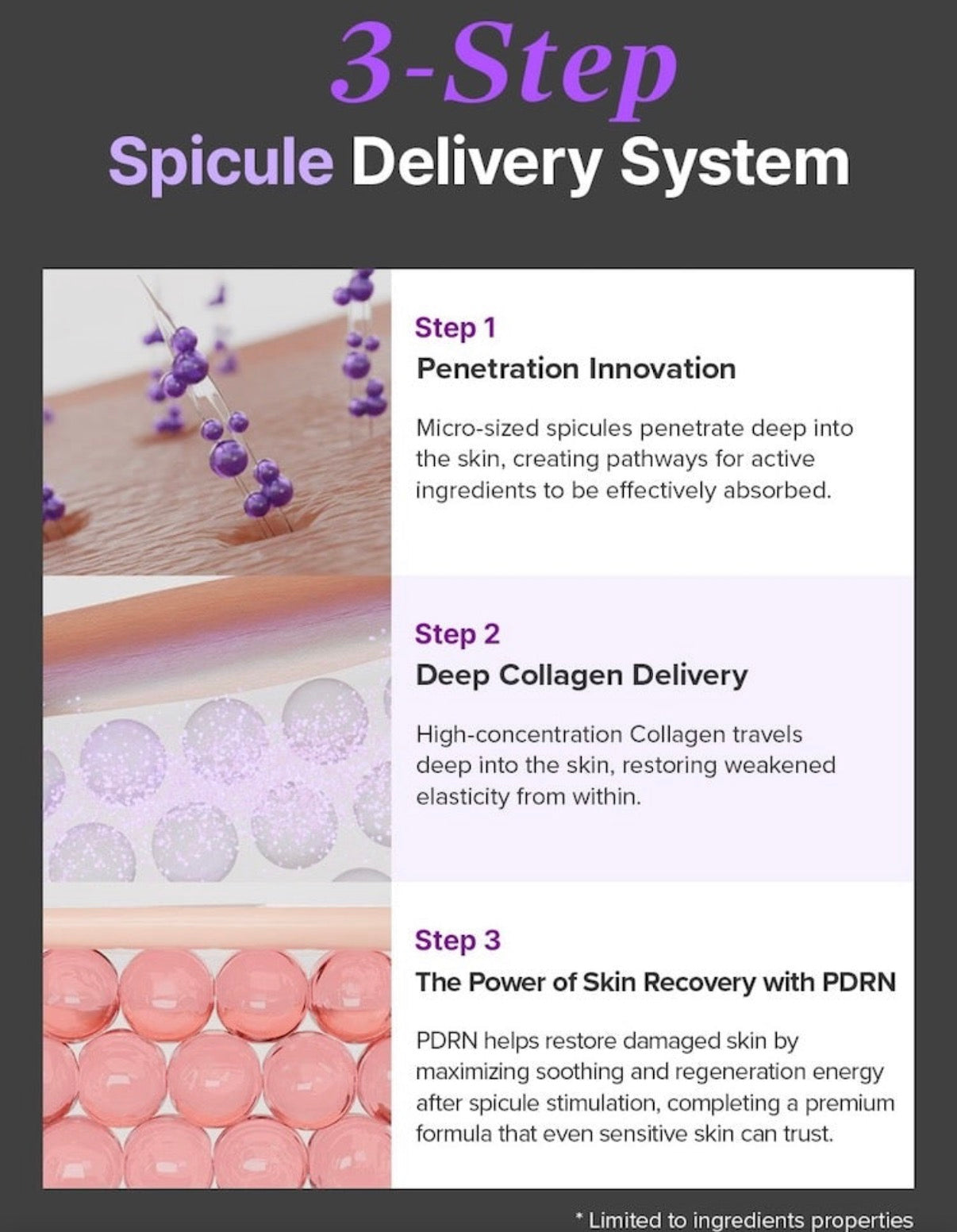 3-Step
Spicule Delivery System

Step 1
Penetration Innovation

Micro-sized spicules penetrate deep into the skin, creating pathways for active ingredients to be effectively absorbed.

Step 2
Deep Collagen Delivery

High-concentration Collagen travels deep into the skin, restoring weakened elasticity from within.

Step 3
The Power of Skin Recovery with PDRN

PDRN helps restore damaged skin by maximizing soothing and regeneration energy after spicule stimulation, completing a premium formula that even sensitive skin can trust.

* Limited to ingredients properties